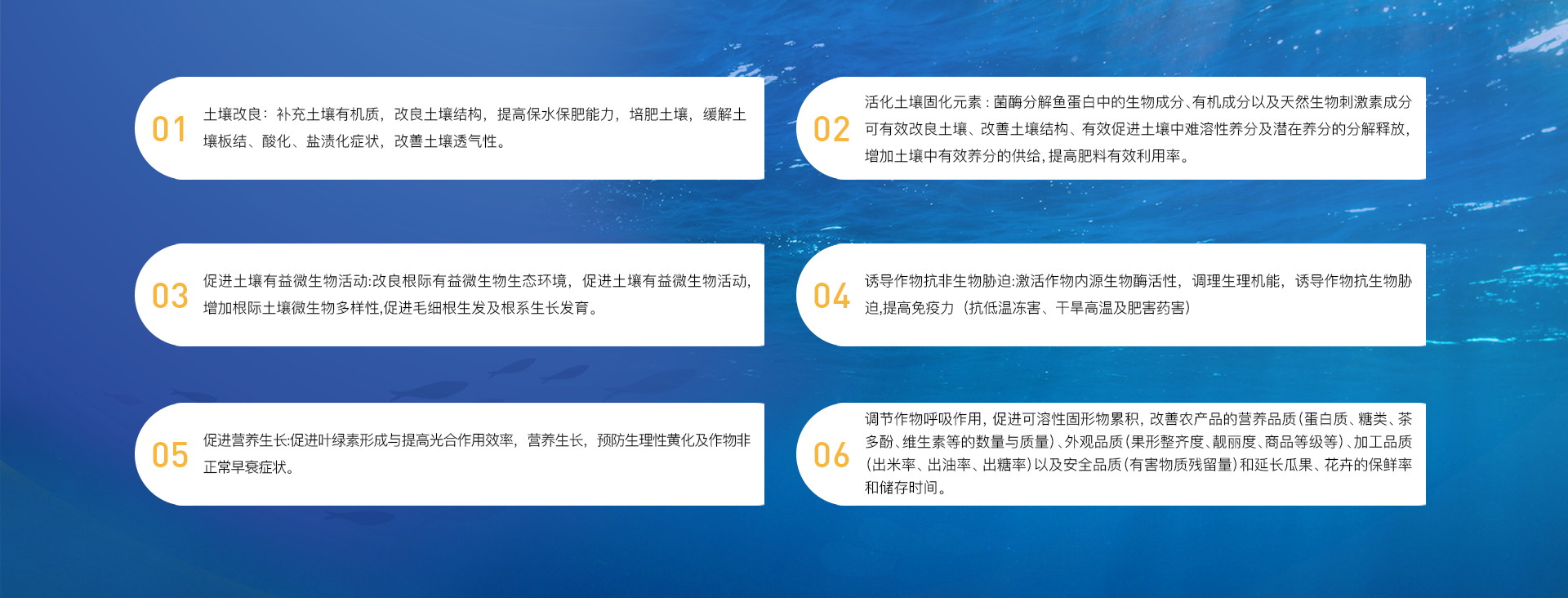 01
土壤改良：补充土壤有机质，改良土壤结构，提高保水保肥能力，培肥土壤，缓解土壤板结、酸化、盐渍化症状，改善土壤透气性。

02
活化土壤固化元素：菌酶分解鱼蛋白中的生物成分、有机成分以及天然生物刺激素成分可有效改良土壤、改善土壤结构、有效促进土壤中难溶性养分及潜在养分的分解释放，增加土壤中有效养分的供给，提高肥料有效利用率。

03
促进土壤有益微生物活动:改良根际有益微生物生态环境，促进土壤有益微生物活动，增加根际土壤微生物多样性,促进毛细根生发及根系生长发育。

04
诱导作物抗非生物胁迫:激活作物内源生物酶活性，调理生理机能，诱导作物抗生物胁迫,提高免疫力（抗低温冻害、干旱高温及肥害药害）

05
促进营养生长:促进叶绿素形成与提高光合作用效率，营养生长，预防生理性黄化及作物非正常早衰症状。

06
调节作物呼吸作用，促进可溶性固形物累积，改善农产品的营养品质(蛋白质、糖类、茶多酚、维生素等的数量与质量)、外观品质(果形整齐度、靓丽度、商品等级等)、加工品质(出米率、出油率、出糖率)以及安全品质(有害物质残留量)和延长瓜果、花卉的保鲜率和储存时间。